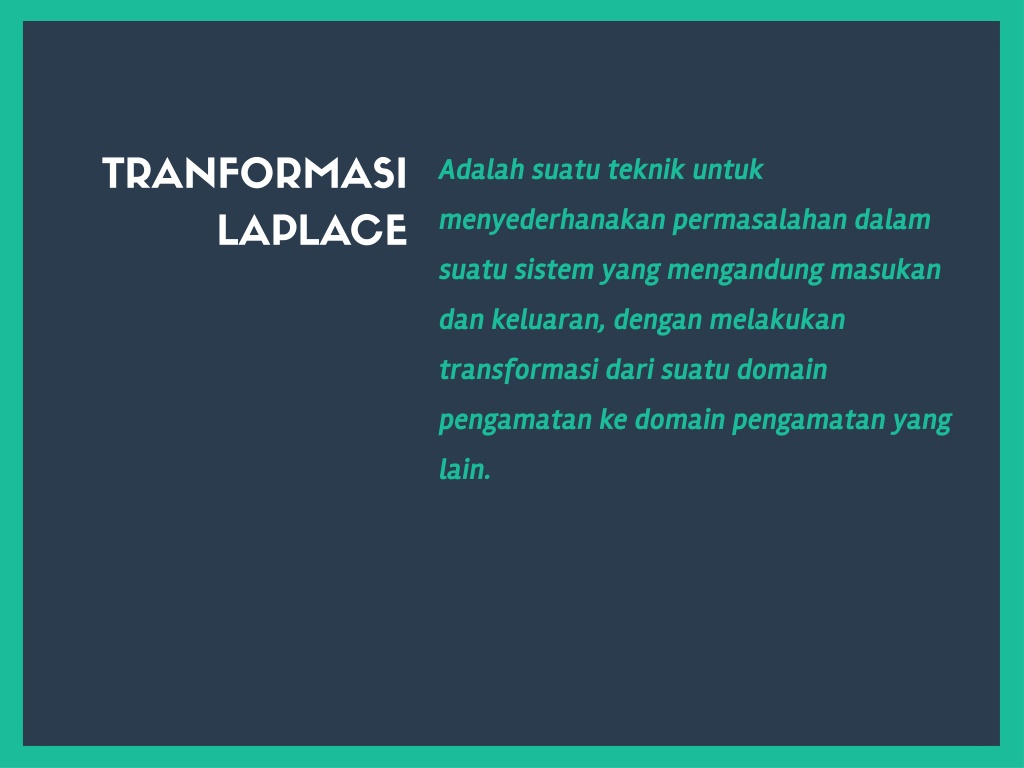 TRANFORMASI LAPLACE

Adalah suatu teknik untuk menyederhanakan permasalahan dalam suatu sistem yang mengandung masukan dan keluaran, dengan melakukan transformasi dari suatu domain pengamatan ke domain pengamatan yang lain.